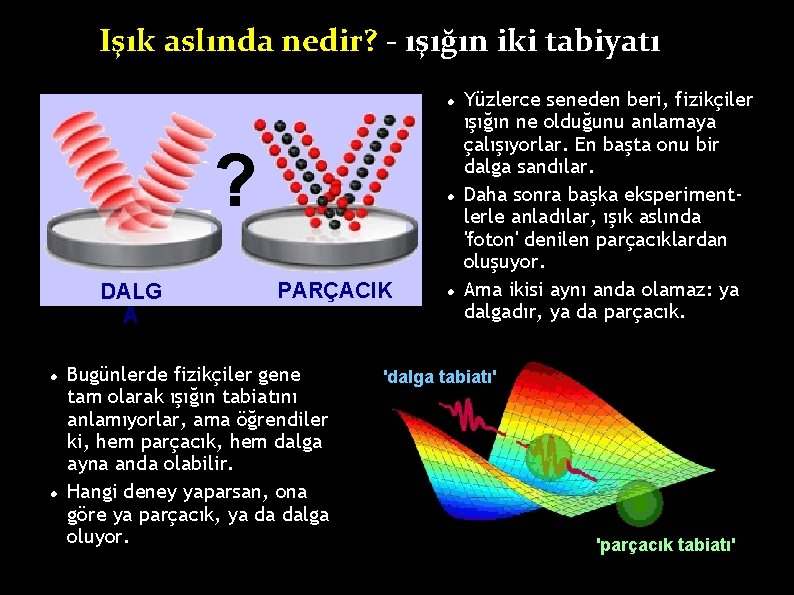 Işık aslında nedir? - ışığın iki tabiyatı

?

DALG
A

PARÇACIK

• Yüzlerce seneden beri, fizikçiler ışığın ne olduğunu anlamaya çalışıyorlar. En başta onu bir dalga sandılar.
• Daha sonra başka eksperimentlerle anladılar, ışık aslında 'foton' denilen parçacıklardan oluşuyor.
• Ama ikisi aynı anda olamaz: ya dalgadır, ya da parçacık.

• Bugünlerde fizikçiler gene tam olarak ışığın tabiatını anlamıyorlar, ama öğrendiler ki, hem parçacık, hem dalga ayna anda olabilir.
• Hangi deney yaparsan, ona göre ya parçacık, ya da dalga oluyor.

'dalga tabiatı'

'parçacık tabiatı'